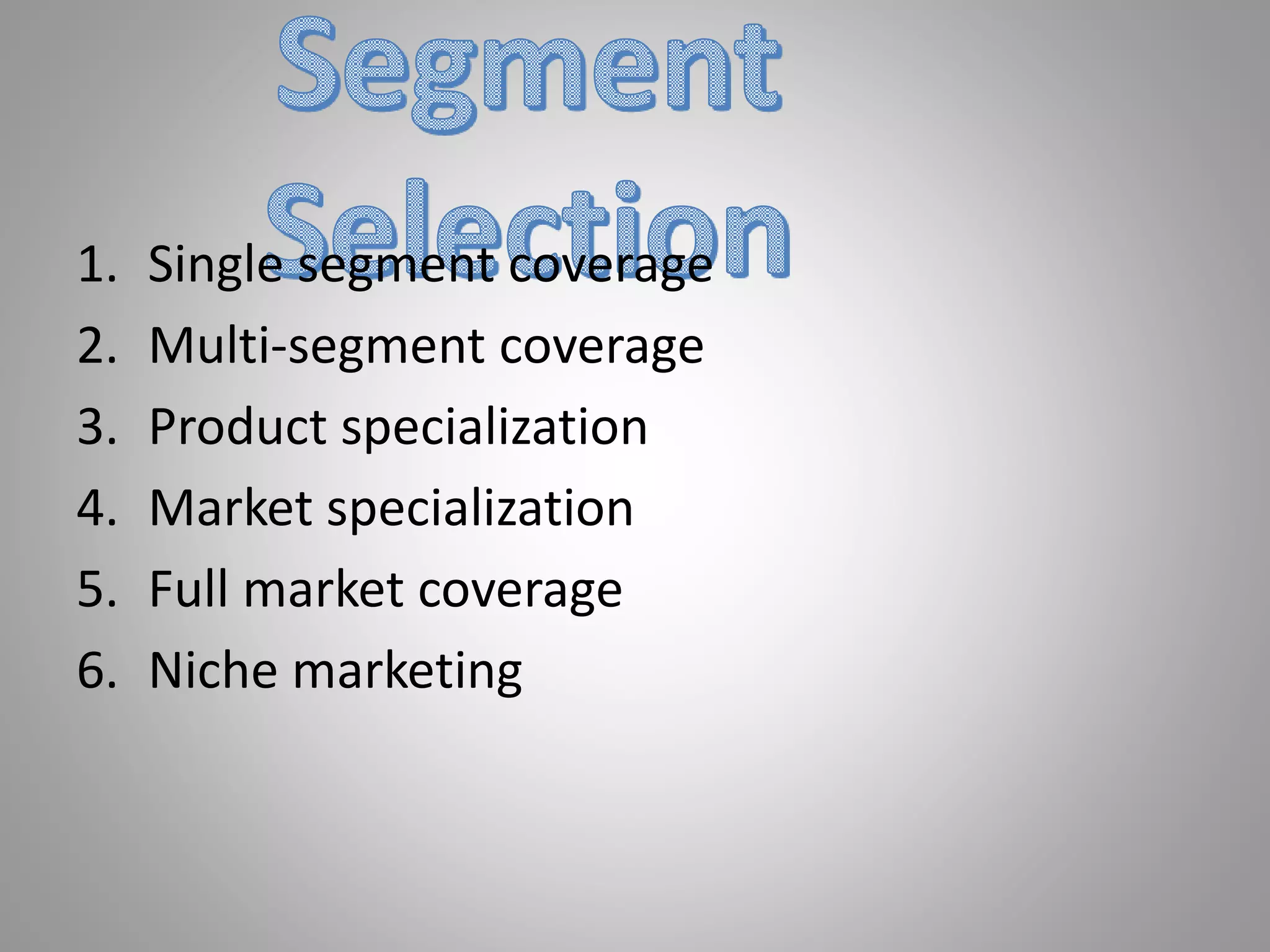 Segment Selection

1. Single segment coverage
2. Multi-segment coverage
3. Product specialization
4. Market specialization
5. Full market coverage
6. Niche marketing